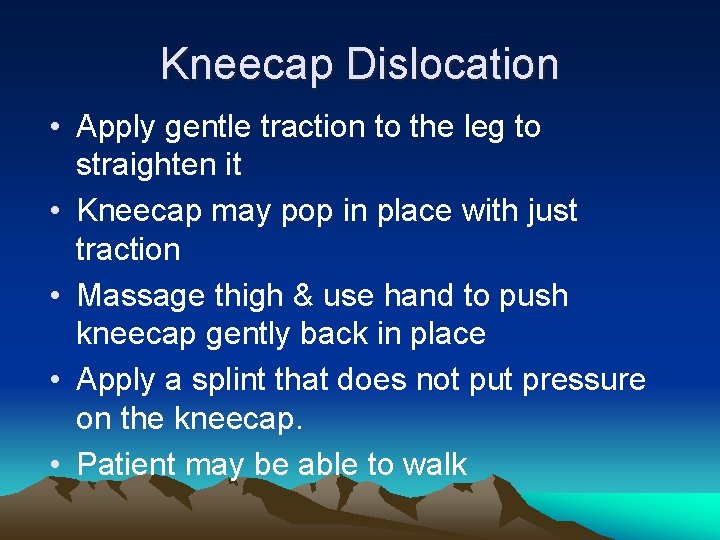 Kneecap Dislocation

• Apply gentle traction to the leg to straighten it
• Kneecap may pop in place with just traction
• Massage thigh & use hand to push kneecap gently back in place
• Apply a splint that does not put pressure on the kneecap.
• Patient may be able to walk